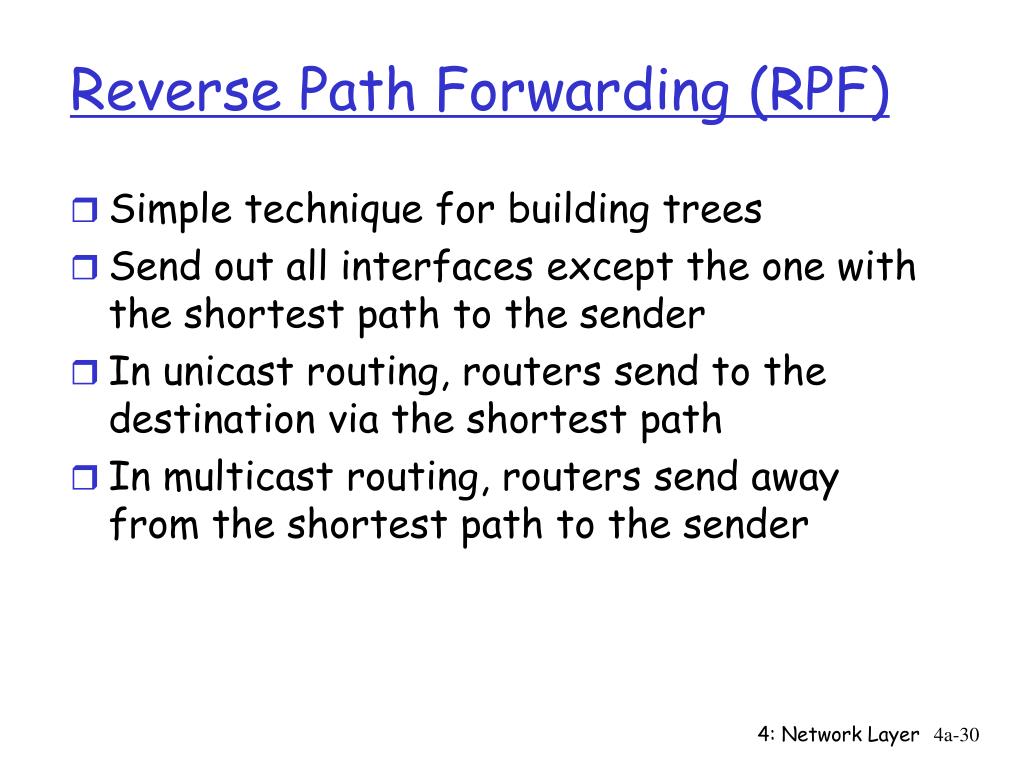 Reverse Path Forwarding (RPF)

Simple technique for building trees

Send out all interfaces except the one with the shortest path to the sender

In unicast routing, routers send to the destination via the shortest path

In multicast routing, routers send away from the shortest path to the sender

4: Network Layer 4a-30